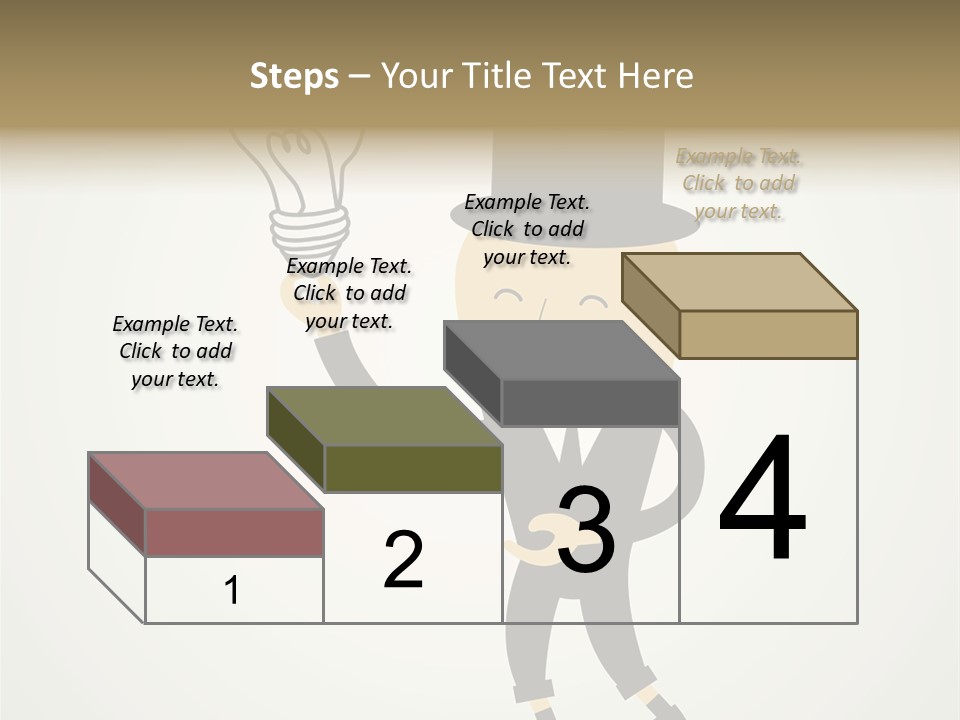 Steps – Your Title Text Here

Example Text. Click to add your text.

Example Text. Click to add your text.

Example Text. Click to add your text.

Example Text. Click to add your text.

1

2

3

4